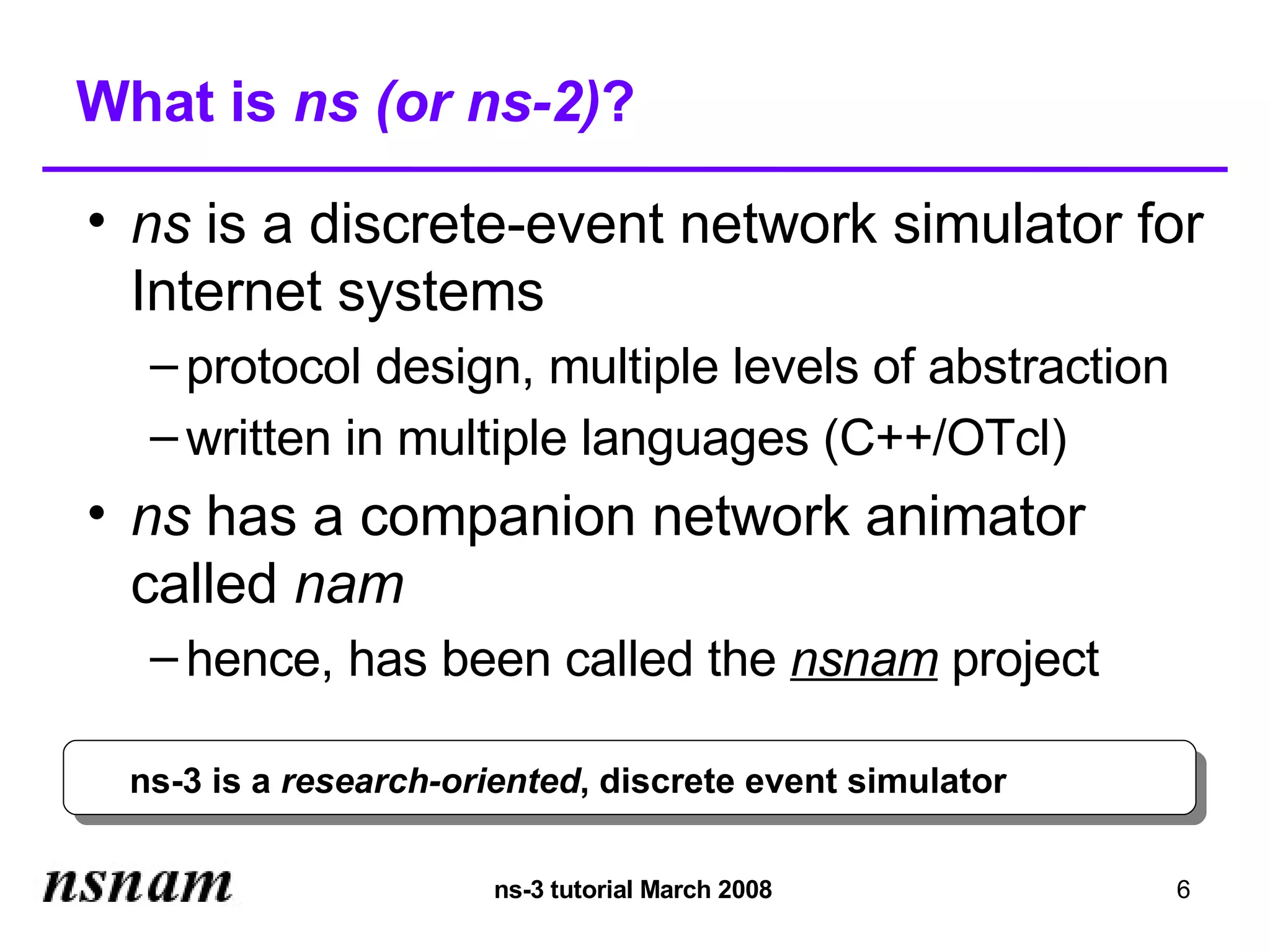 What is ns (or ns-2)?

• ns is a discrete-event network simulator for Internet systems
  – protocol design, multiple levels of abstraction
  – written in multiple languages (C++/OTcl)
• ns has a companion network animator called nam
  – hence, has been called the nsnam project

ns-3 is a research-oriented, discrete event simulator

nsnam

ns-3 tutorial March 2008

6